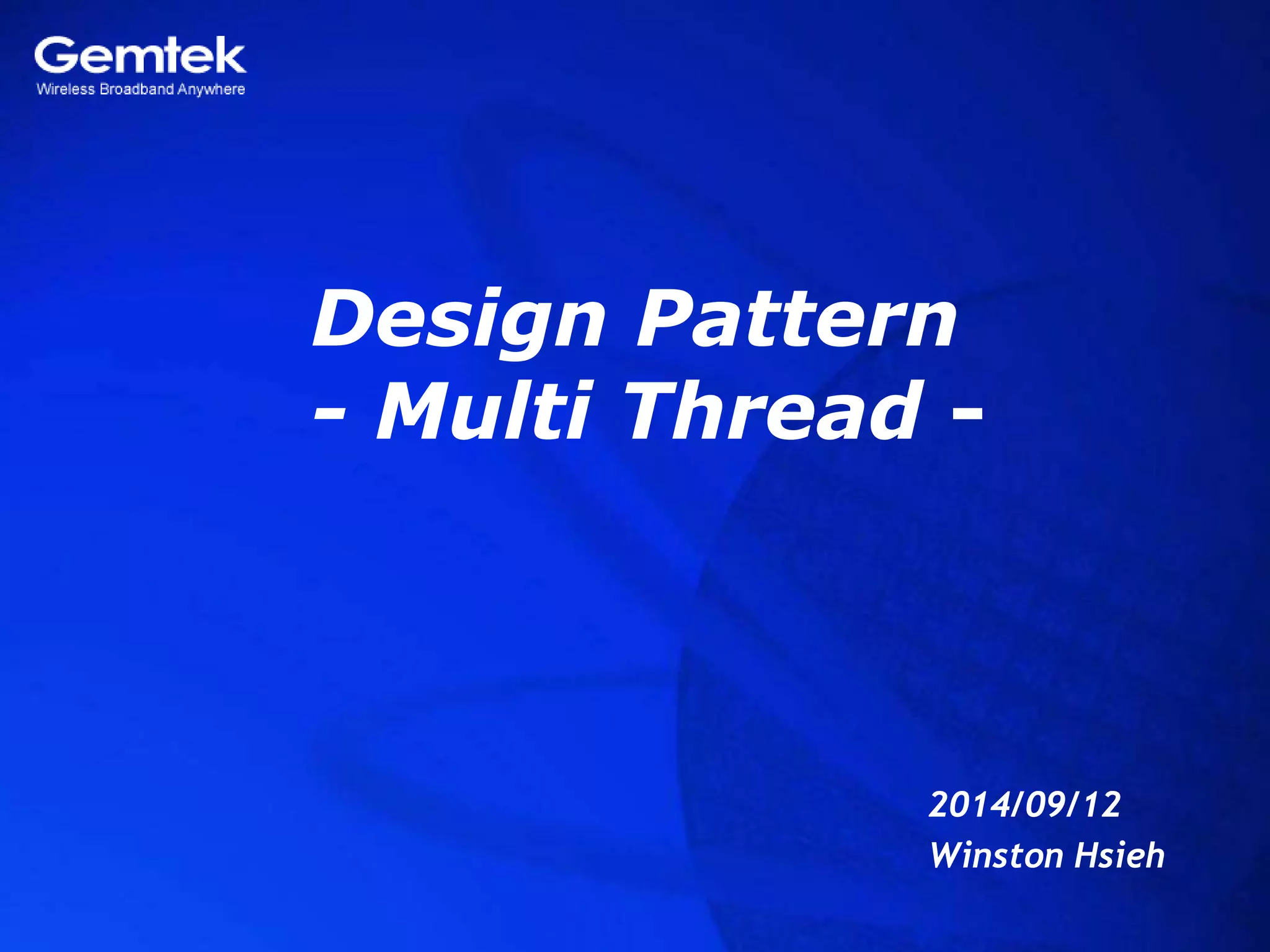 Gemtek
Wireless Broadband Anywhere

Design Pattern
- Multi Thread -

2014/09/12
Winston Hsieh